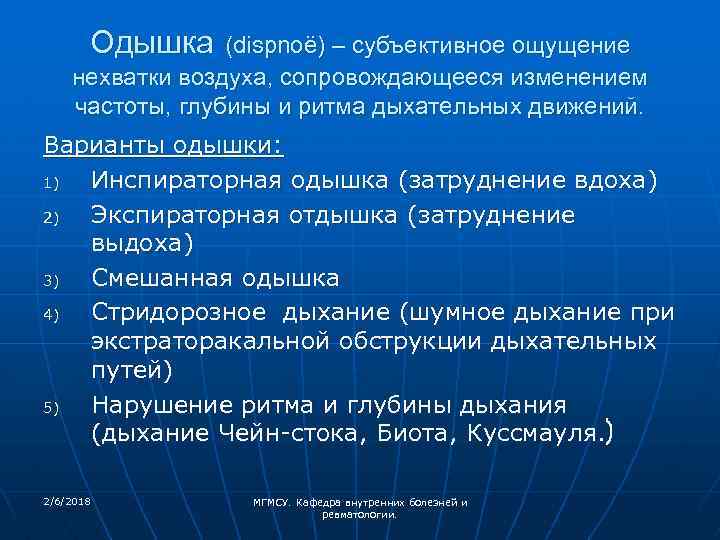 Одышка (dispnoë) – субъективное ощущение нехватки воздуха, сопровождающееся изменением частоты, глубины и ритма дыхательных движений.

Варианты одышки:

1) Инспираторная одышка (затруднение вдоха)
2) Экспираторная отдышка (затруднение выдоха)
3) Смешанная одышка
4) Стридорозное дыхание (шумное дыхание при экстраторакальной обструкции дыхательных путей)
5) Нарушение ритма и глубины дыхания (дыхание Чейн-стока, Биота, Куссмауля.)

2/6/2018

МГМСУ. Кафедра внутренних болезней и ревматологии.